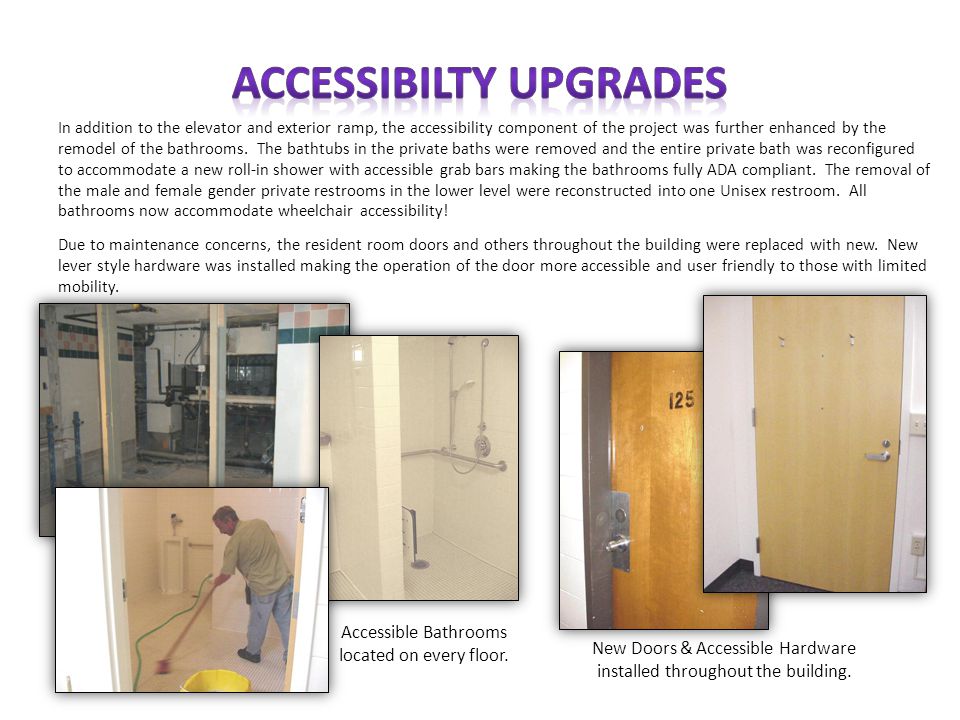 ACCESSIBILTY UPGRADES

In addition to the elevator and exterior ramp, the accessibility component of the project was further enhanced by the remodel of the bathrooms. The bathtubs in the private baths were removed and the entire private bath was reconfigured to accommodate a new roll-in shower with accessible grab bars making the bathrooms fully ADA compliant. The removal of the male and female gender private restrooms in the lower level were reconstructed into one Unisex restroom. All bathrooms now accommodate wheelchair accessibility!

Due to maintenance concerns, the resident room doors and others throughout the building were replaced with new. New lever style hardware was installed making the operation of the door more accessible and user friendly to those with limited mobility.

125

Accessible Bathrooms located on every floor.

New Doors & Accessible Hardware installed throughout the building.